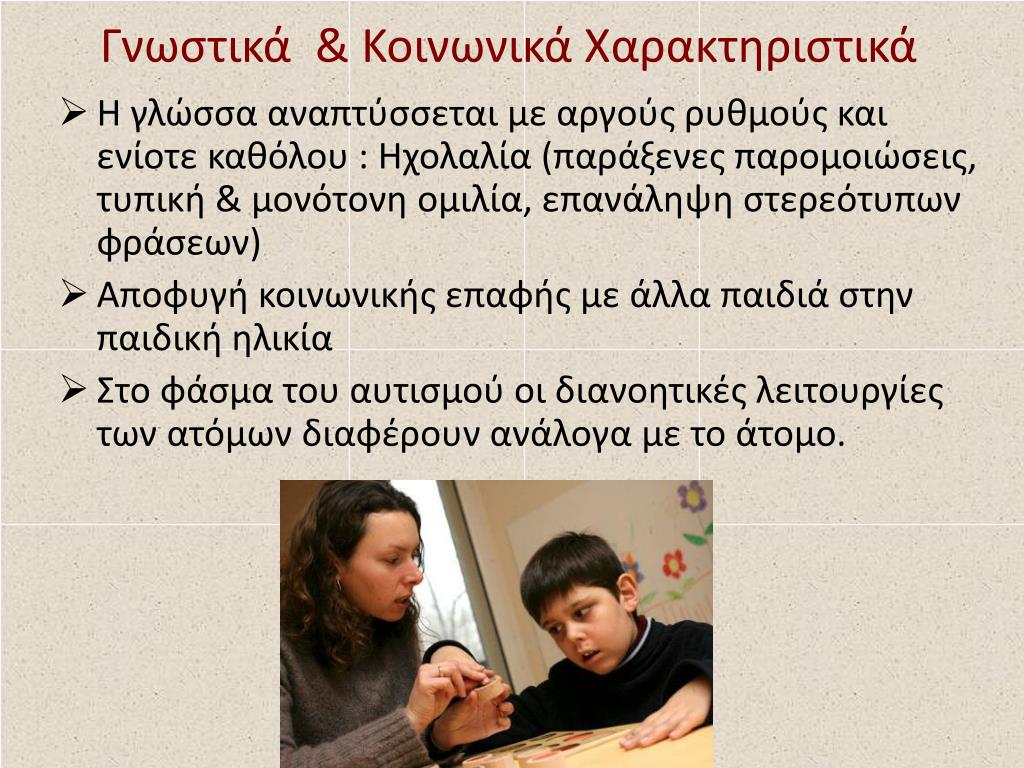 Γνωστικά & Κοινωνικά Χαρακτηριστικά

➢ Η γλώσσα αναπτύσσεται με αργούς ρυθμούς και ενίοτε καθόλου : Ηχολαλία (παράξενες παρομοιώσεις, τυπική & μονότονη ομιλία, επανάληψη στερεότυπων φράσεων)

➢ Αποφυγή κοινωνικής επαφής με άλλα παιδιά στην παιδική ηλικία

➢ Στο φάσμα του αυτισμού οι διανοητικές λειτουργίες των ατόμων διαφέρουν ανάλογα με το άτομο.